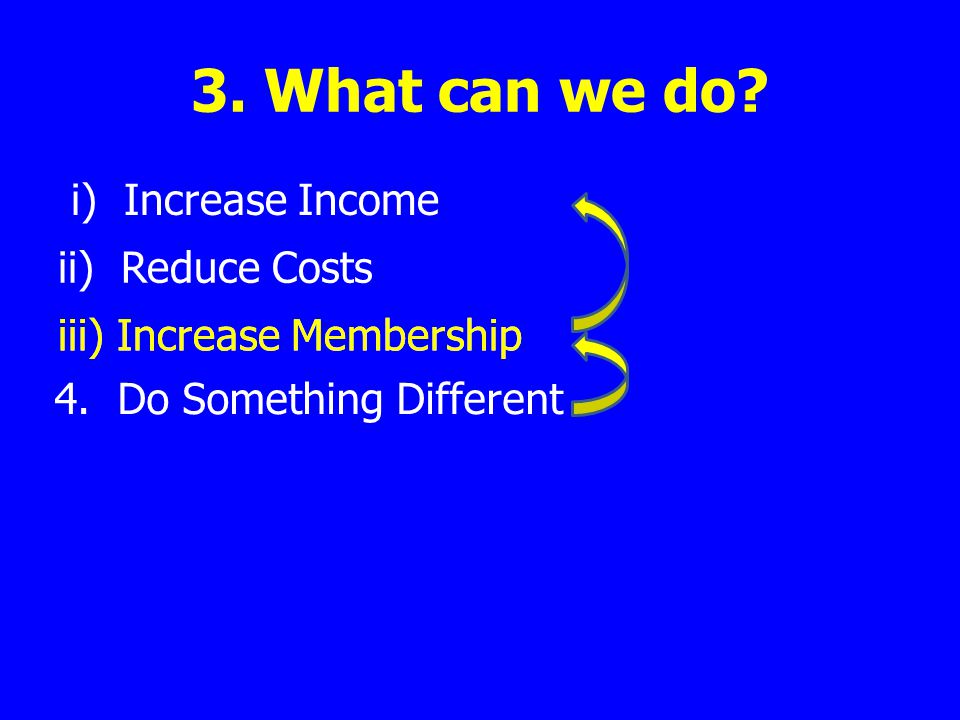 3. What can we do?

i) Increase Income

ii) Reduce Costs

iii) Increase Membership

4. Do Something Different